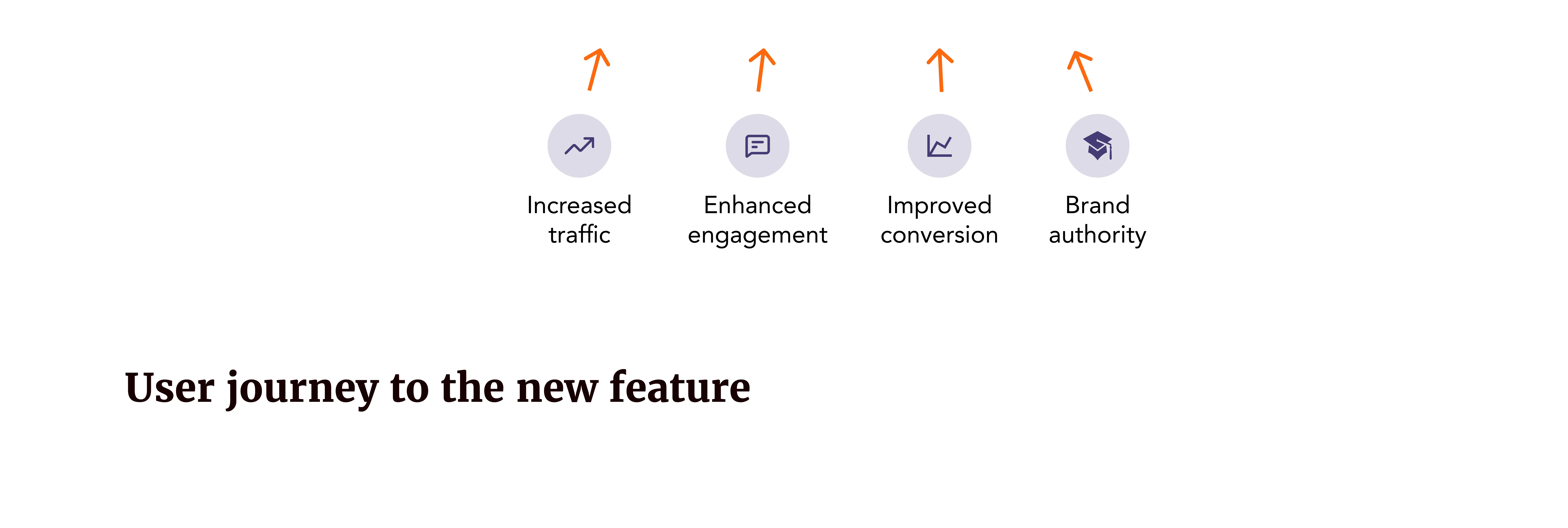 Increased traffic

Enhanced engagement

Improved conversion

Brand authority

User journey to the new feature